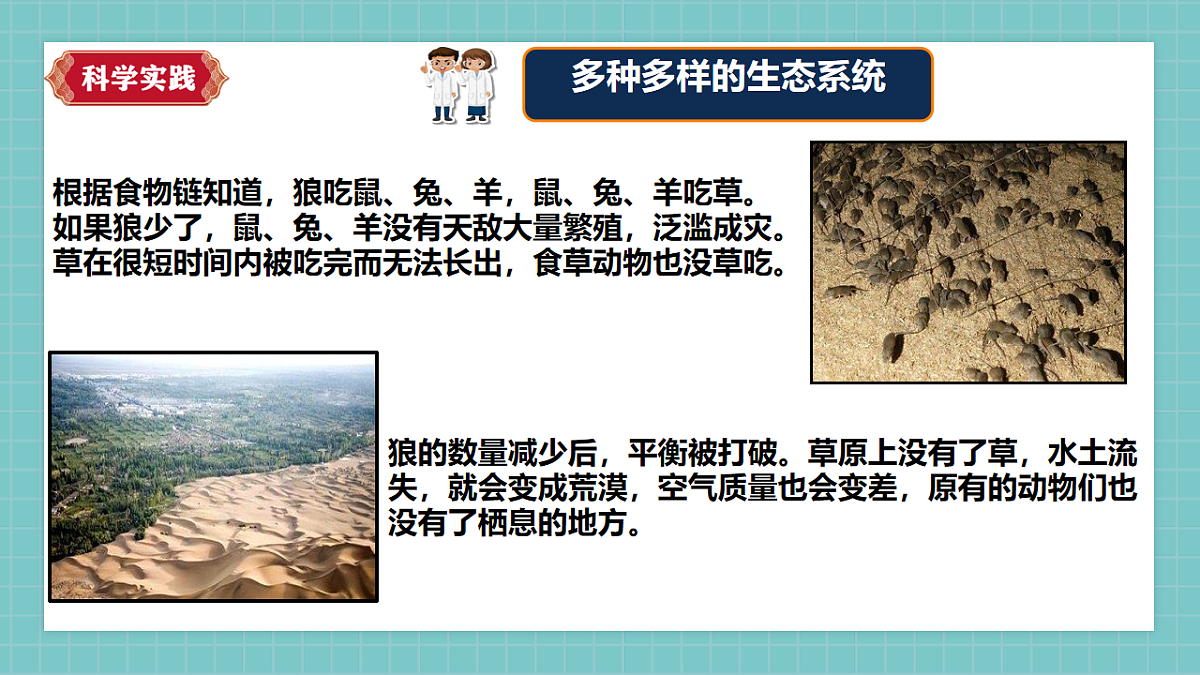 科学实践

多种多样的生态系统

根据食物链知道，狼吃鼠、兔、羊，鼠、兔、羊吃草。如果狼少了，鼠、兔、羊没有天敌大量繁殖，泛滥成灾。草在很短时间内被吃完而无法长出，食草动物也没草吃。

狼的数量减少后，平衡被打破。草原上没有了草，水土流失，就会变成荒漠，空气质量也会变差，原有的动物们也没有了栖息的地方。